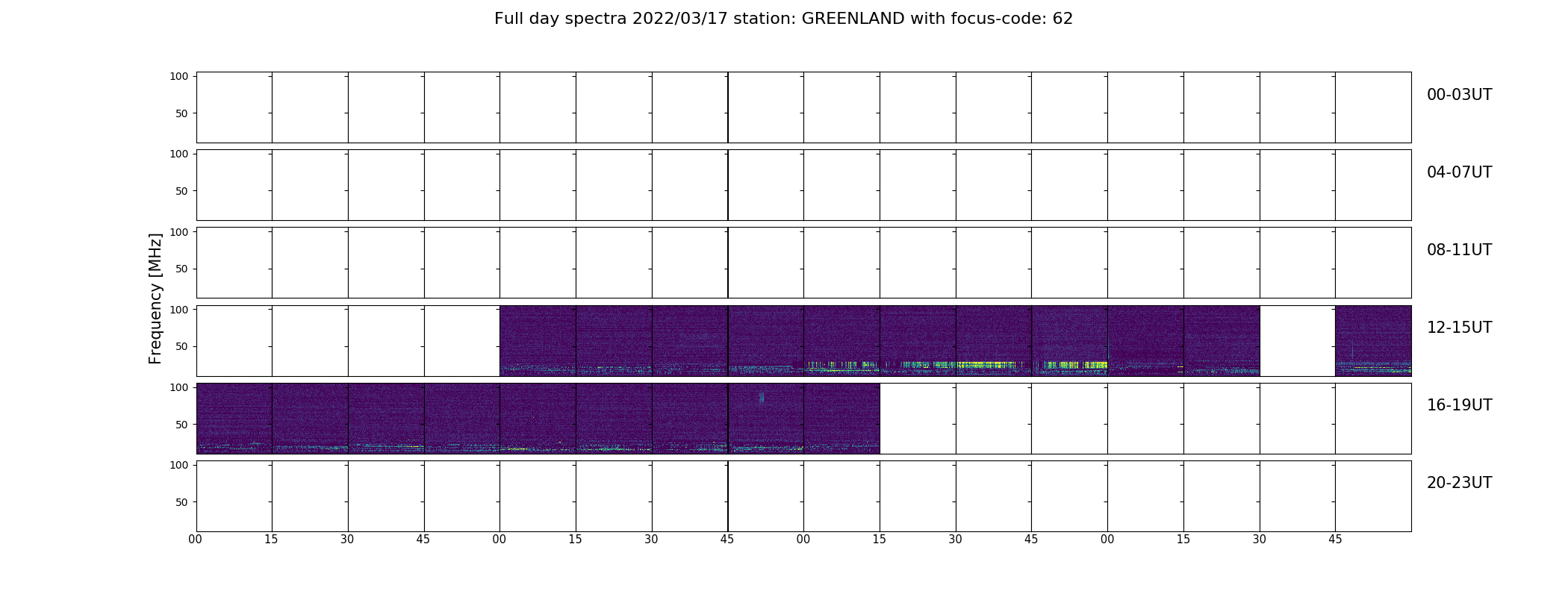 Full day spectra 2022/03/17 station: GREENLAND with focus-code: 62

Frequency [MHz]

100
50
00-03UT

100
50
04-07UT

100
50
08-11UT

100
50
12-15UT

100
50
16-19UT

100
50
20-23UT

00 15 30 45 00 15 30 45 00 15 30 45 00 15 30 45